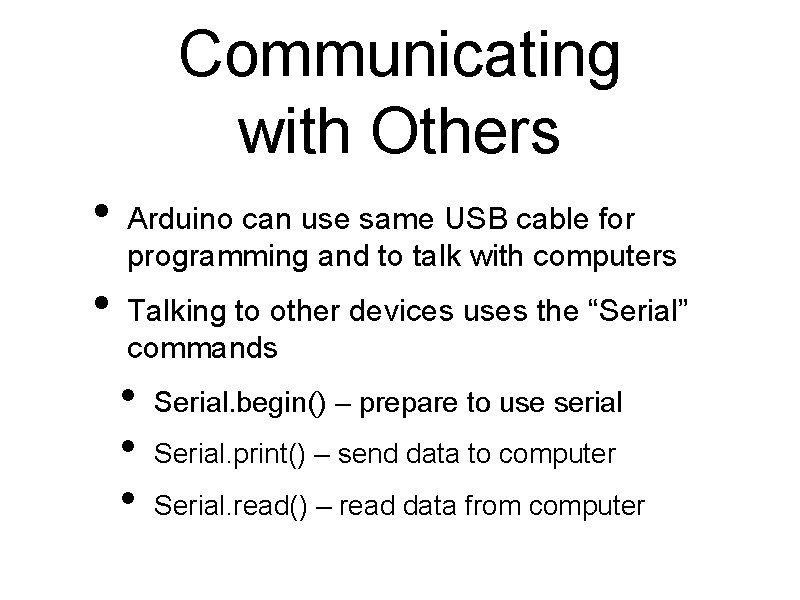 Communicating with Others

• Arduino can use same USB cable for programming and to talk with computers

• Talking to other devices uses the “Serial” commands

• Serial.begin() – prepare to use serial

• Serial.print() – send data to computer

• Serial.read() – read data from computer